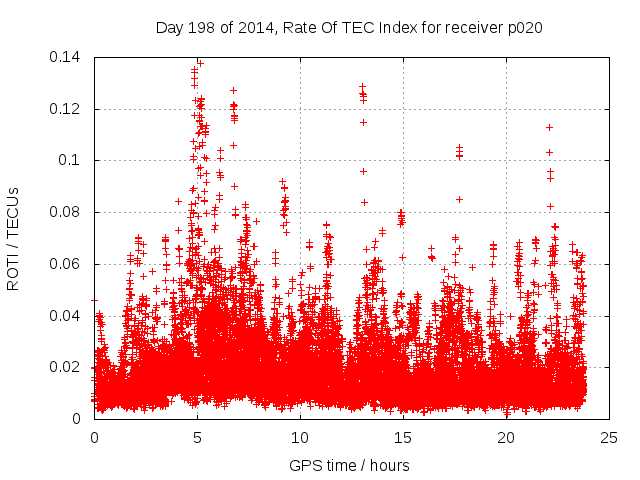 Day 198 of 2014, Rate Of TEC Index for receiver p020

ROTI / TECUs

0.14
0.12
0.1
0.08
0.06
0.04
0.02
0

0
5
10
15
20
25

GPS time / hours